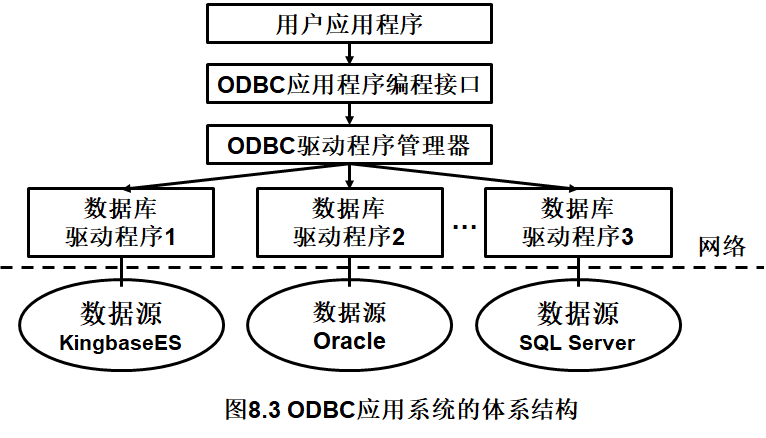 用户应用程序

ODBC应用程序编程接口

ODBC驱动程序管理器

数据库
驱动程序1

数据库
驱动程序2

…

数据库
驱动程序3

网络

数据源
KingbaseES

数据源
Oracle

数据源
SQL Server

图8.3 ODBC应用系统的体系结构